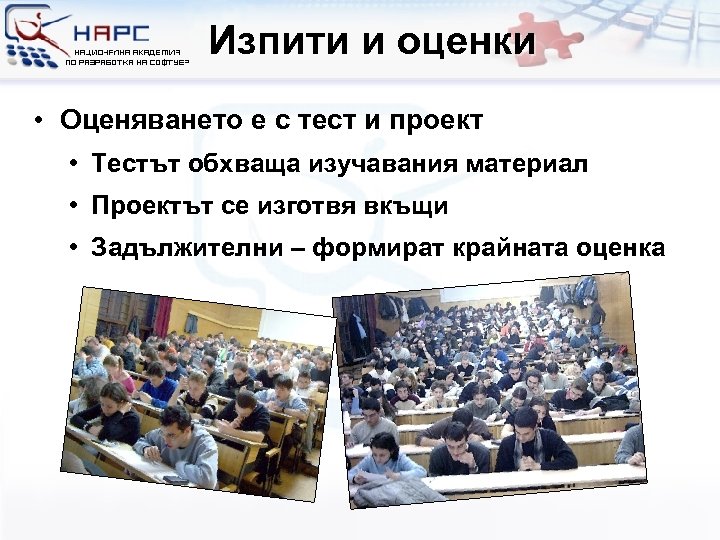 НАРС
НАЦИОНАЛНА АКАДЕМИЯ ПО РАЗРАБОТКА НА СОФТУЕР

Изпити и оценки

• Оценяването е с тест и проект
• Тестът обхваща изучавания материал
• Проектът се изготвя вкъщи
• Задължителни – формират крайната оценка